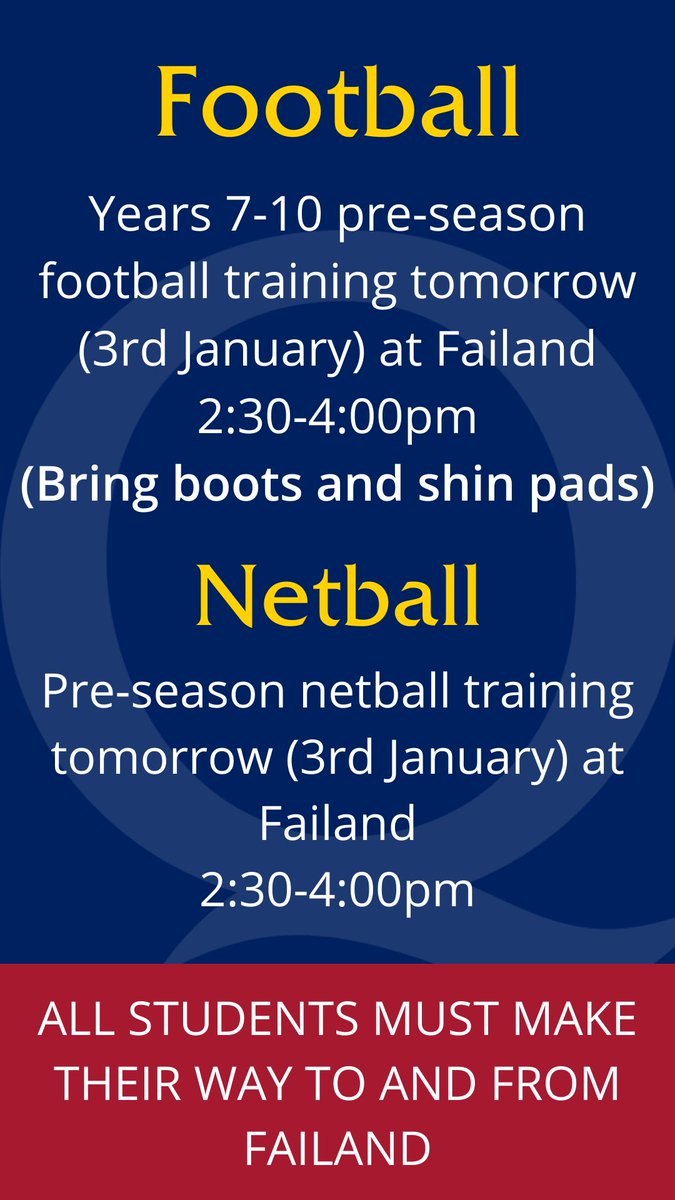 Football

Years 7-10 pre-season football training tomorrow (3rd January) at Failand
2:30-4:00pm
(Bring boots and shin pads)

Netball

Pre-season netball training tomorrow (3rd January) at Failand
2:30-4:00pm

ALL STUDENTS MUST MAKE THEIR WAY TO AND FROM FAILAND